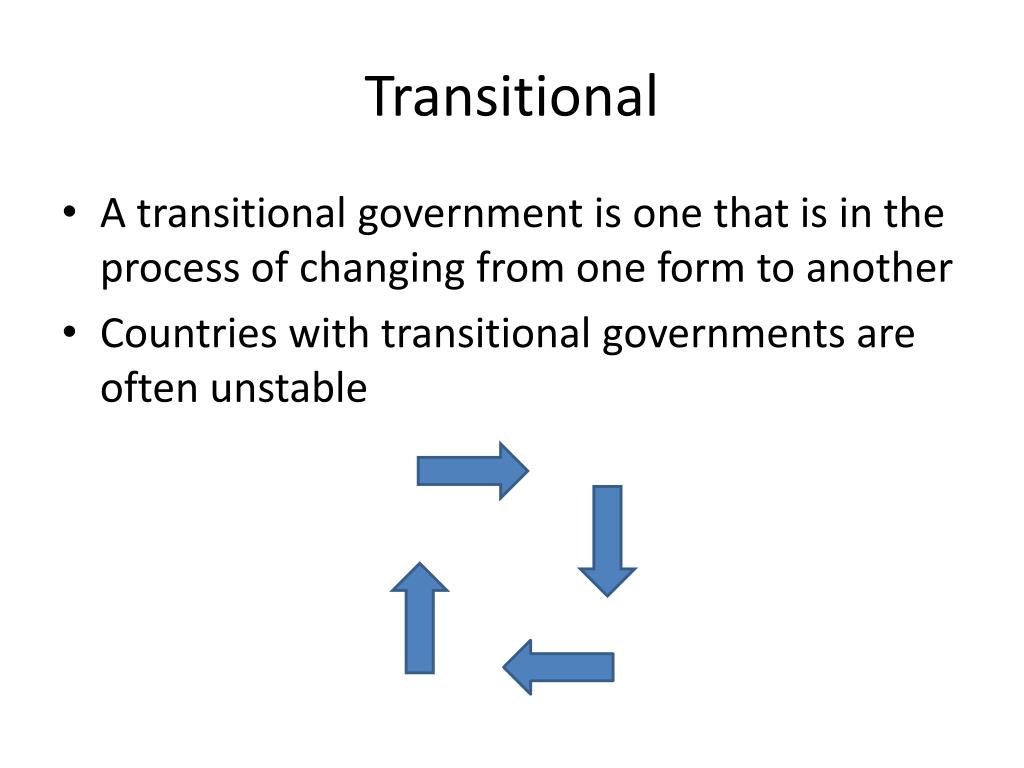 Transitional

• A transitional government is one that is in the process of changing from one form to another
• Countries with transitional governments are often unstable